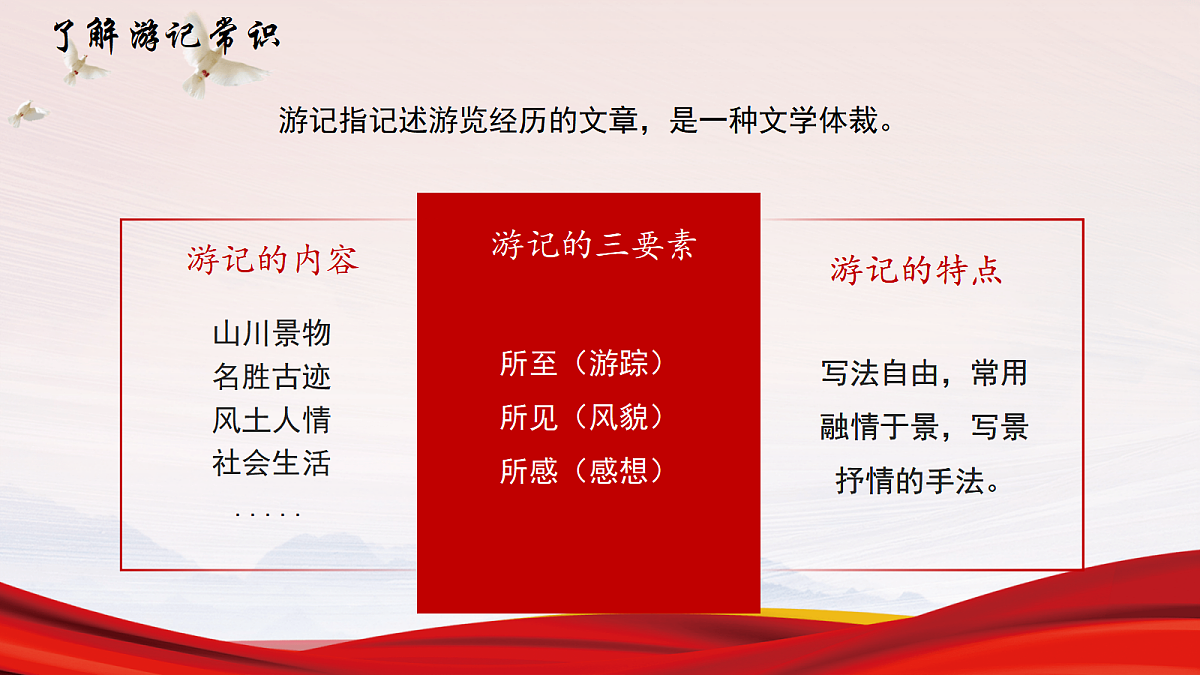 了解游记常识

游记指记述游览经历的文章，是一种文学体裁。

游记的内容

山川景物
名胜古迹
风土人情
社会生活
.....

游记的三要素

所至（游踪）
所见（风貌）
所感（感想）

游记的特点

写法自由，常用融情于景，写景抒情的手法。